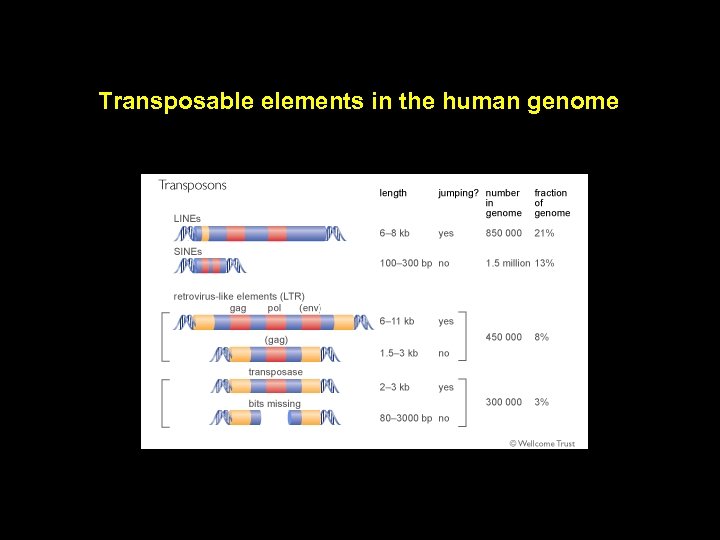 Transposable elements in the human genome

Transposons

| | length | jumping? | number in genome | fraction of genome |
|---|---|---|---|---|
| LINEs | 6–8 kb | yes | 850 000 | 21% |
| SINEs | 100–300 bp | no | 1.5 million | 13% |
| retrovirus-like elements (LTR) gag pol (env) | 6–11 kb | yes | 450 000 | 8% |
| (gag) | 1.5–3 kb | no | | |
| transposase | 2–3 kb | yes | 300 000 | 3% |
| bits missing | 80–3000 bp | no | | |

© Wellcome Trust